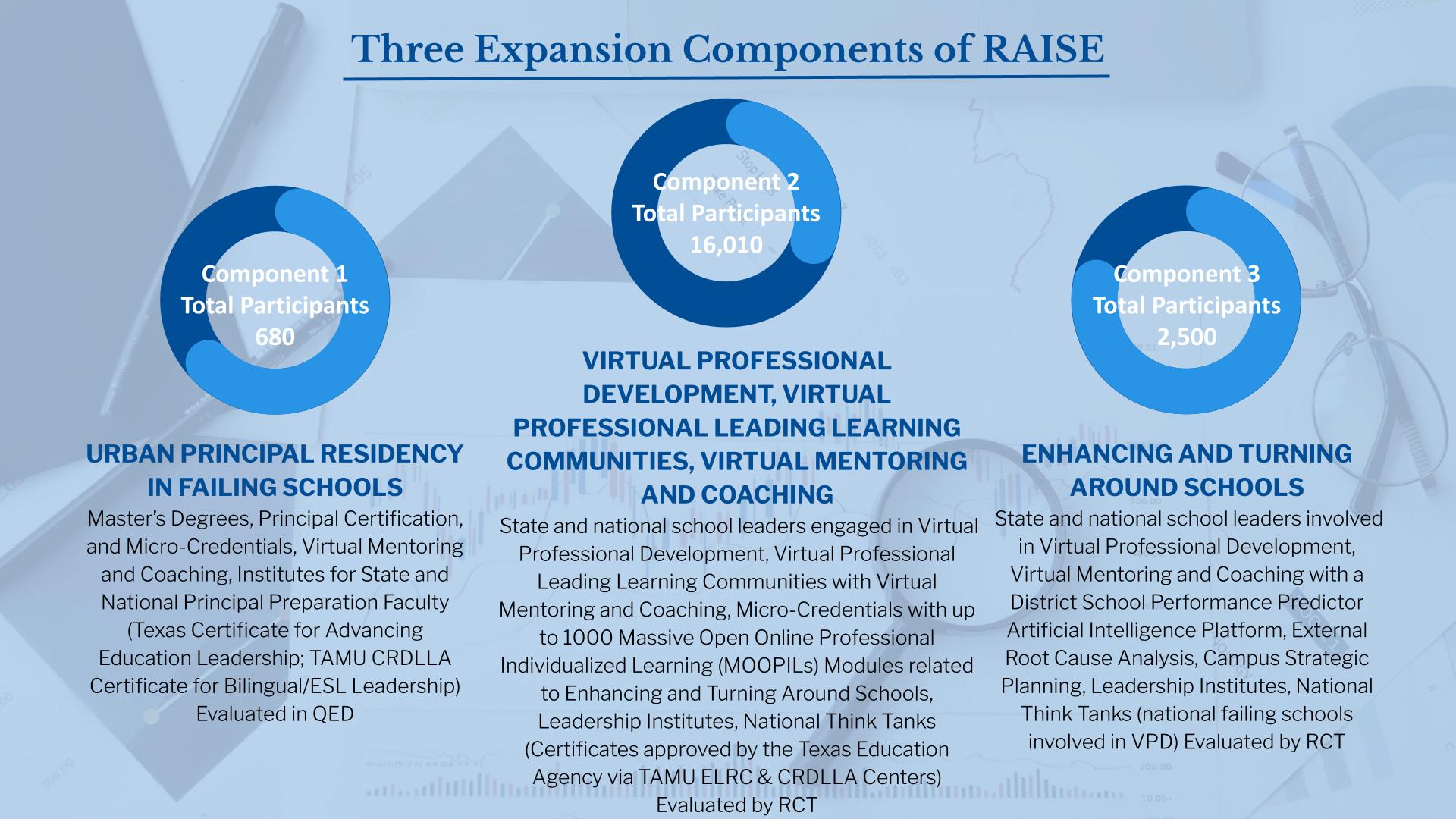 Three Expansion Components of RAISE

Component 1
Total Participants
680

URBAN PRINCIPAL RESIDENCY IN FAILING SCHOOLS

Master's Degrees, Principal Certification, and Micro-Credentials, Virtual Mentoring and Coaching, Institutes for State and National Principal Preparation Faculty (Texas Certificate for Advancing Education Leadership; TAMU CRDLLA Certificate for Bilingual/ESL Leadership) Evaluated in QED

Component 2
Total Participants
16,010

VIRTUAL PROFESSIONAL DEVELOPMENT, VIRTUAL PROFESSIONAL LEADING LEARNING COMMUNITIES, VIRTUAL MENTORING AND COACHING

State and national school leaders engaged in Virtual Professional Development, Virtual Professional Leading Learning Communities with Virtual Mentoring and Coaching, Micro-Credentials with up to 1000 Massive Open Online Professional Individualized Learning (MOOPILs) Modules related to Enhancing and Turning Around Schools, Leadership Institutes, National Think Tanks (Certificates approved by the Texas Education Agency via TAMU ELRC & CRDLLA Centers) Evaluated by RCT

Component 3
Total Participants
2,500

ENHANCING AND TURNING AROUND SCHOOLS

State and national school leaders involved in Virtual Professional Development, Virtual Mentoring and Coaching with a District School Performance Predictor Artificial Intelligence Platform, External Root Cause Analysis, Campus Strategic Planning, Leadership Institutes, National Think Tanks (national failing schools involved in VPD) Evaluated by RCT